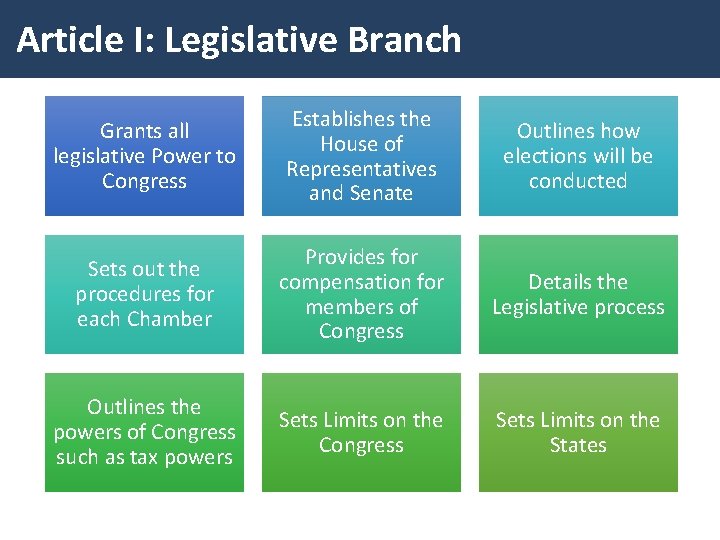 Article I: Legislative Branch

Grants all legislative Power to Congress

Establishes the House of Representatives and Senate

Outlines how elections will be conducted

Sets out the procedures for each Chamber

Provides for compensation for members of Congress

Details the Legislative process

Outlines the powers of Congress such as tax powers

Sets Limits on the Congress

Sets Limits on the States